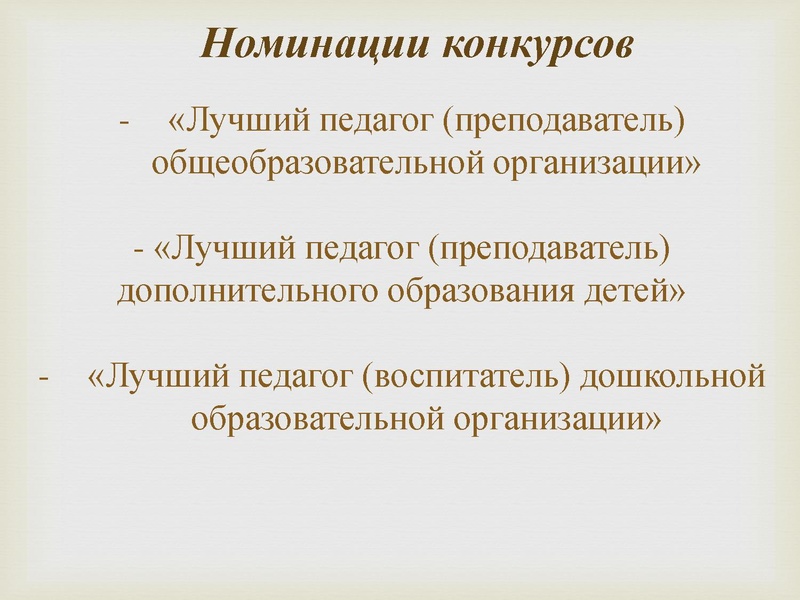 Номинации конкурсов

- «Лучший педагог (преподаватель) общеобразовательной организации»

- «Лучший педагог (преподаватель) дополнительного образования детей»

- «Лучший педагог (воспитатель) дошкольной образовательной организации»